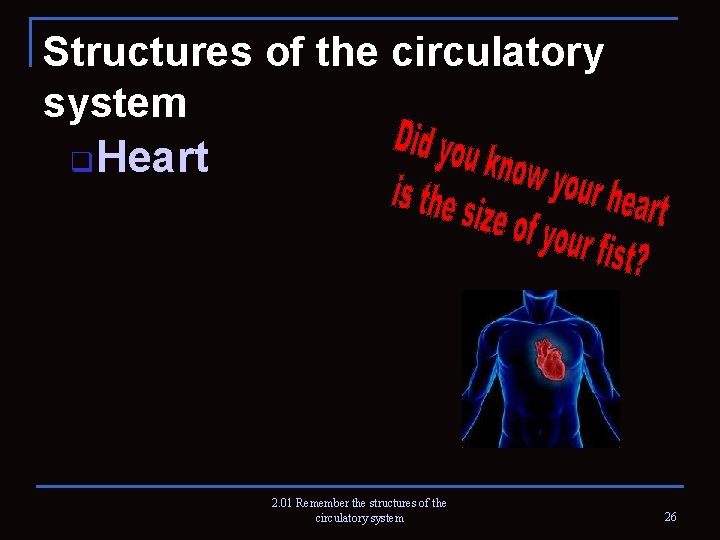 Structures of the circulatory system

Heart

Did you know your heart is the size of your fist?

2.01 Remember the structures of the circulatory system

26